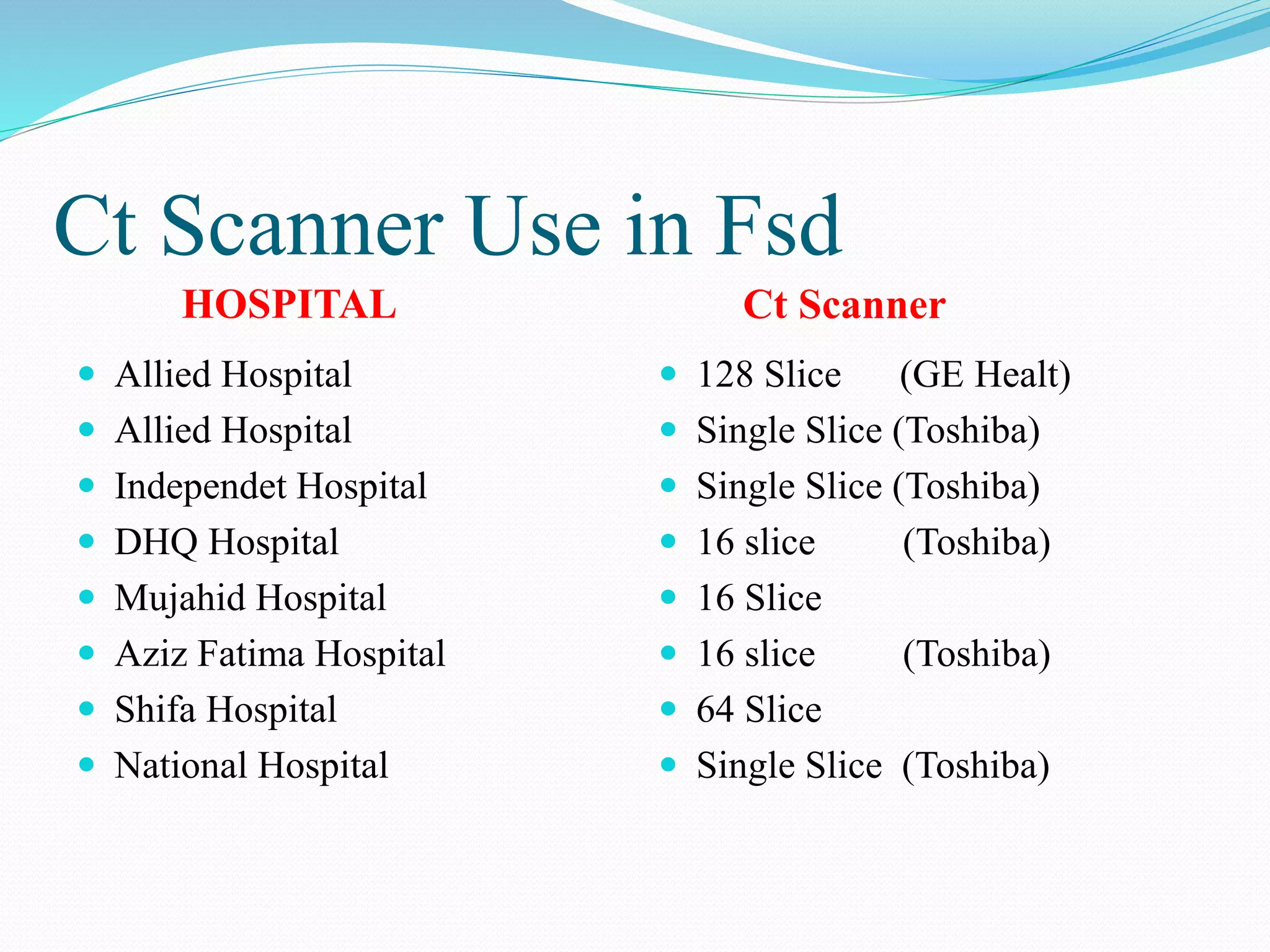 Ct Scanner Use in Fsd

HOSPITAL

- Allied Hospital
- Allied Hospital
- Independet Hospital
- DHQ Hospital
- Mujahid Hospital
- Aziz Fatima Hospital
- Shifa Hospital
- National Hospital

Ct Scanner

- 128 Slice (GE Healt)
- Single Slice (Toshiba)
- Single Slice (Toshiba)
- 16 slice (Toshiba)
- 16 Slice
- 16 slice (Toshiba)
- 64 Slice
- Single Slice (Toshiba)